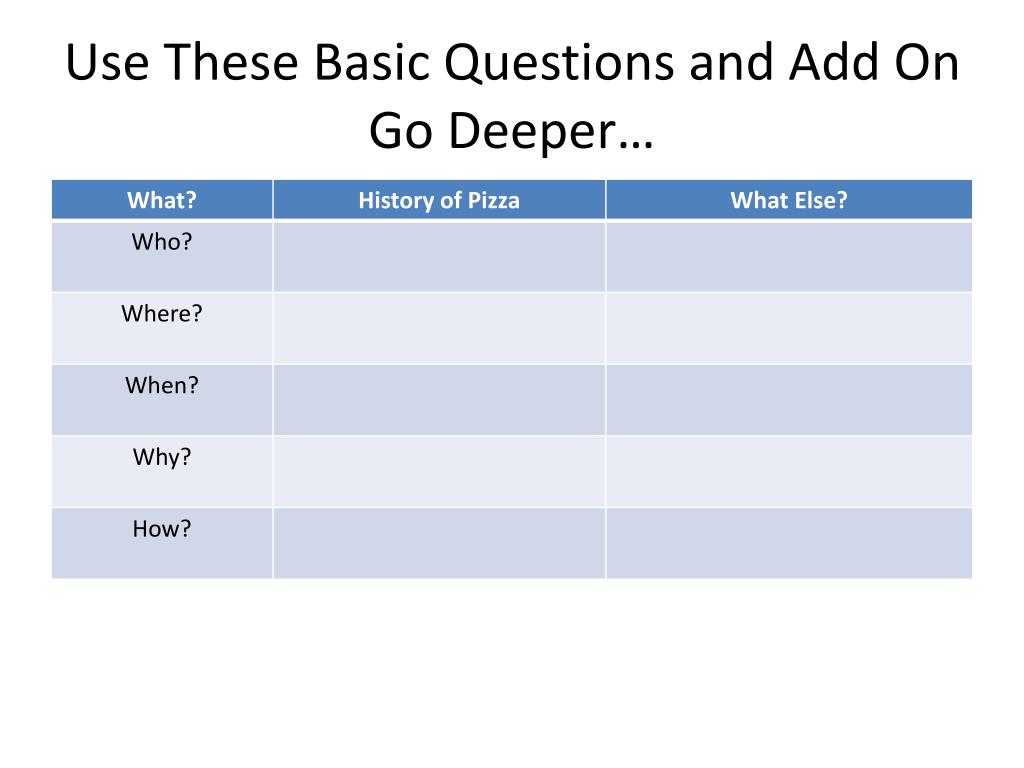 Use These Basic Questions and Add On Go Deeper…

| What? | History of Pizza | What Else? |
|---|---|---|
| Who? | | |
| Where? | | |
| When? | | |
| Why? | | |
| How? | | |